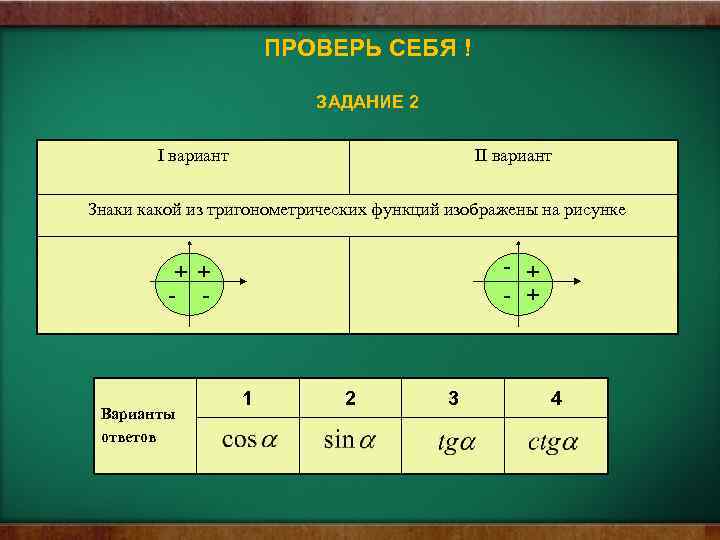 ПРОВЕРЬ СЕБЯ !

ЗАДАНИЕ 2

| I вариант | II вариант |
|---|---|
| Знаки какой из тригонометрических функций изображены на рисунке | |
| + + - - | - + - + |

| Варианты ответов | 1 | 2 | 3 | 4 |
|---|---|---|---|---|
| | $\cos\alpha$ | $\sin\alpha$ | $tg\alpha$ | $ctg\alpha$ |